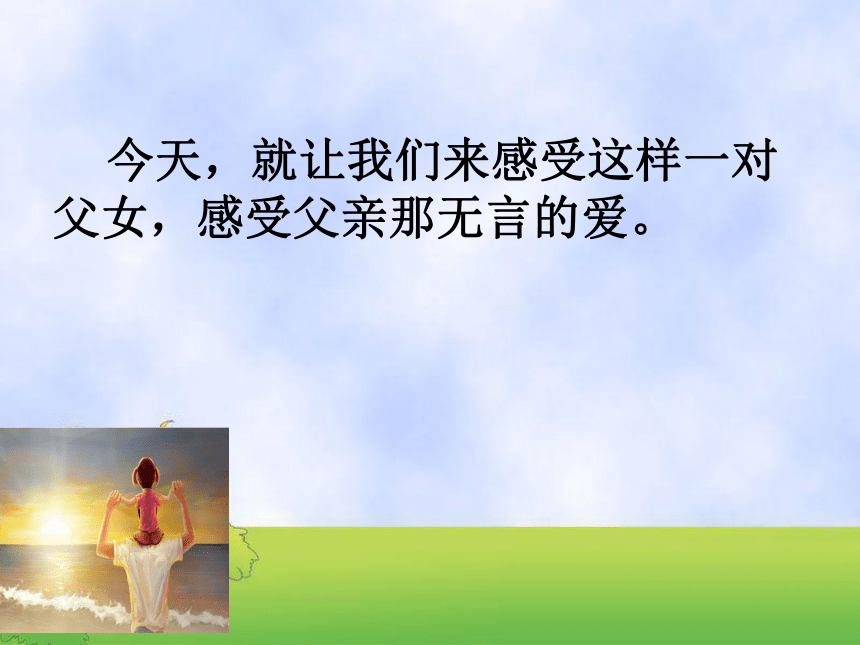 今天，就让我们来感受这样一对父女，感受父亲那无言的爱。